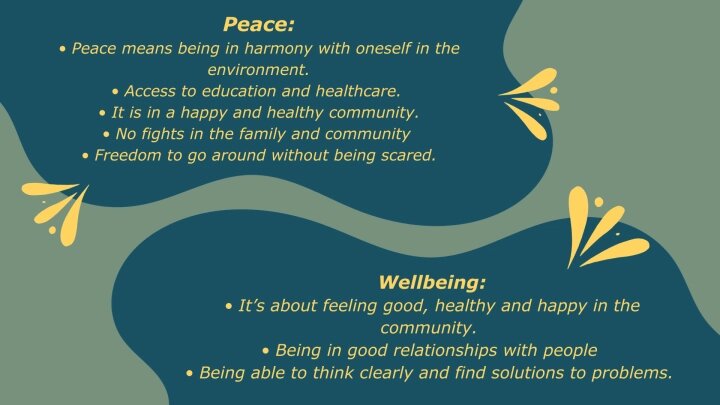 Peace:

• Peace means being in harmony with oneself in the environment.
• Access to education and healthcare.
• It is in a happy and healthy community.
• No fights in the family and community
• Freedom to go around without being scared.

Wellbeing:

• It's about feeling good, healthy and happy in the community.
• Being in good relationships with people
• Being able to think clearly and find solutions to problems.